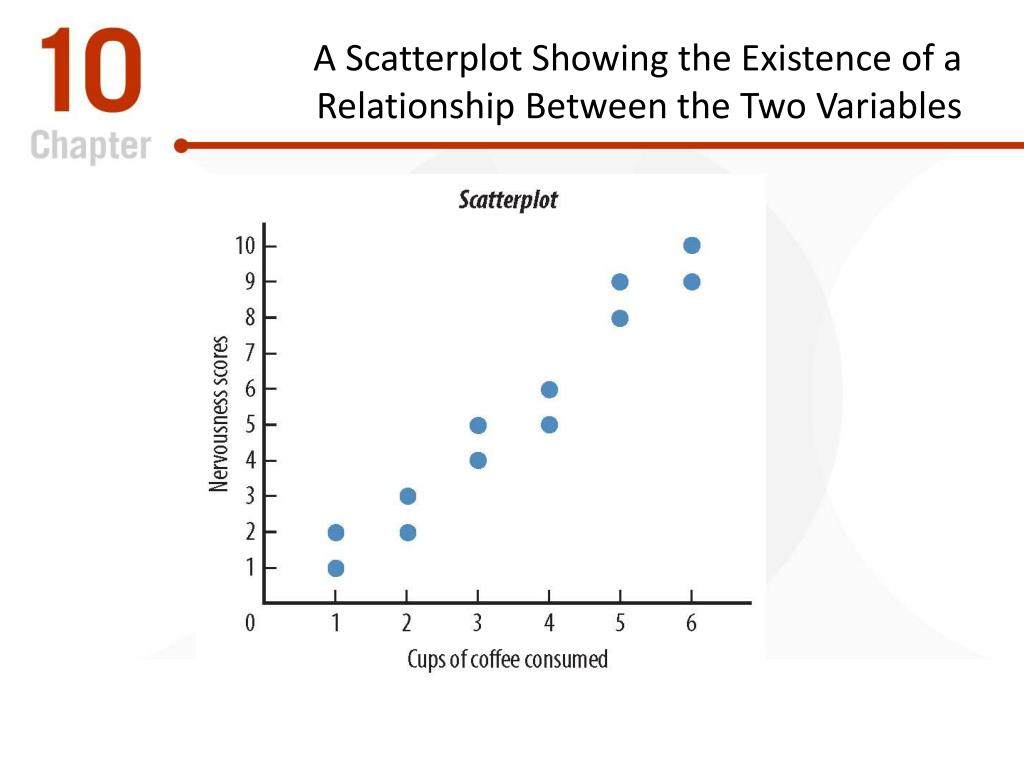 10
Chapter

A Scatterplot Showing the Existence of a Relationship Between the Two Variables

Scatterplot

Nervousness scores

10
9
8
7
6
5
4
3
2
1
0

1 2 3 4 5 6

Cups of coffee consumed